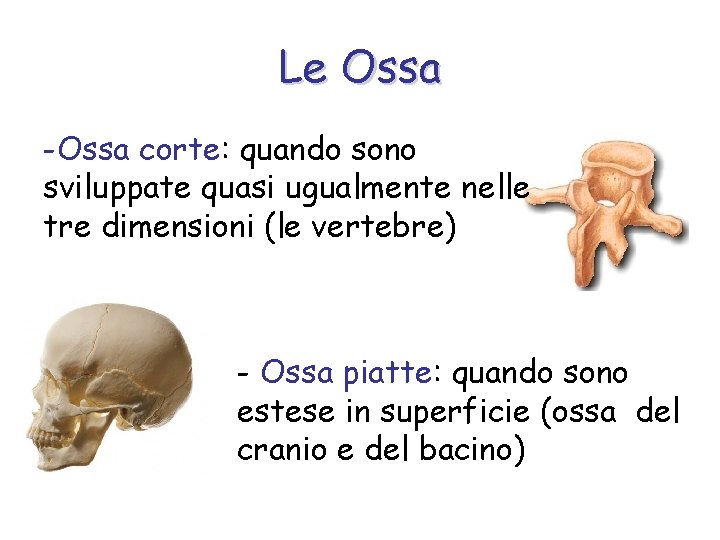 Le Ossa

-Ossa corte: quando sono sviluppate quasi ugualmente nelle tre dimensioni (le vertebre)

- Ossa piatte: quando sono estese in superficie (ossa del cranio e del bacino)